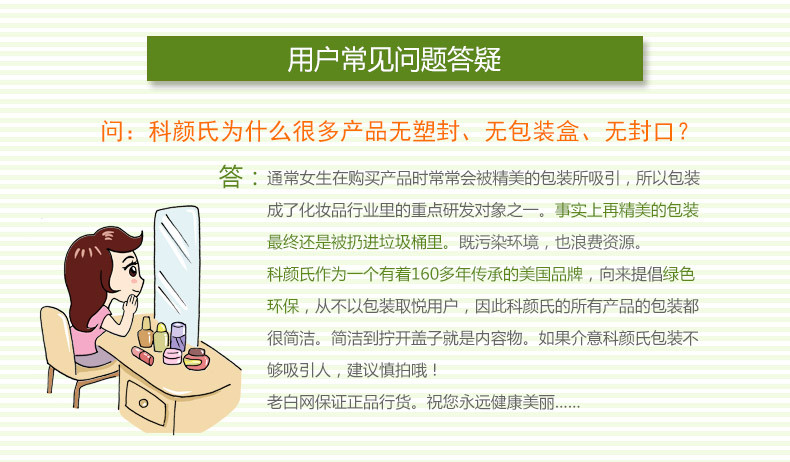 用户常见问题答疑

问：科颜氏为什么很多产品无塑封、无包装盒、无封口？

答：通常女生在购买产品时常常会被精美的包装所吸引，所以包装成了化妆品行业里的重点研发对象之一。事实上再精美的包装最终还是被扔进垃圾桶里。既污染环境，也浪费资源。

科颜氏作为一个有着160多年传承的美国品牌，向来提倡绿色环保，从不以包装取悦用户，因此科颜氏的所有产品的包装都很简洁。简洁到拧开盖子就是内容物。如果介意科颜氏包装不够吸引人，建议慎拍哦！

老白网保证正品行货。祝您永远健康美丽......